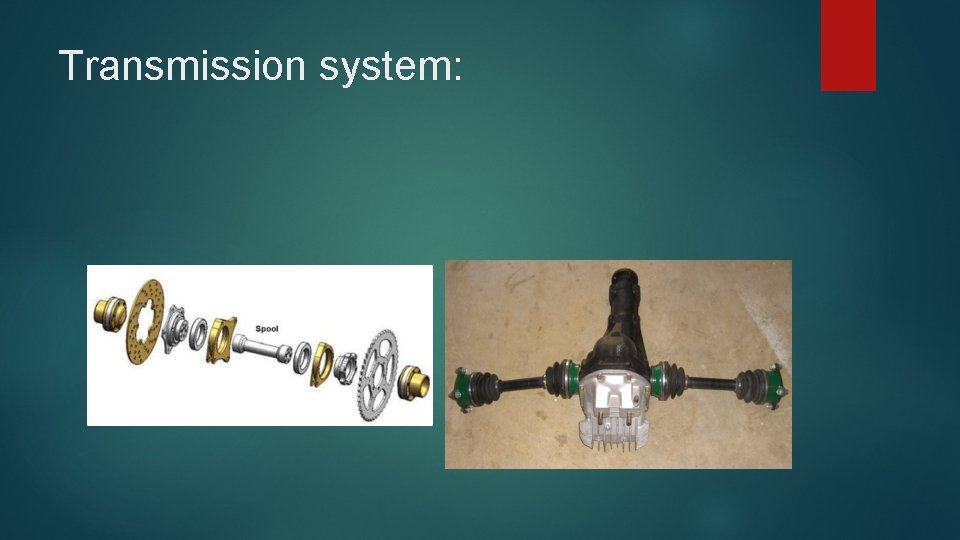 Transmission system:

Spool